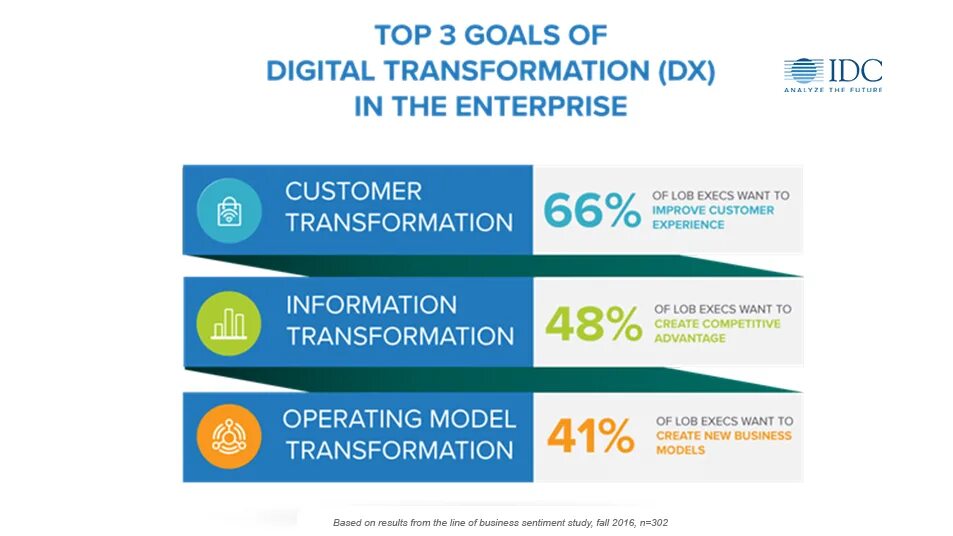 TOP 3 GOALS OF DIGITAL TRANSFORMATION (DX) IN THE ENTERPRISE

IDC
ANALYZE THE FUTURE

CUSTOMER TRANSFORMATION

66% OF LOB EXECS WANT TO IMPROVE CUSTOMER EXPERIENCE

INFORMATION TRANSFORMATION

48% OF LOB EXECS WANT TO CREATE COMPETITIVE ADVANTAGE

OPERATING MODEL TRANSFORMATION

41% OF LOB EXECS WANT TO CREATE NEW BUSINESS MODELS

Based on results from the line of business sentiment study, fall 2016, n=302